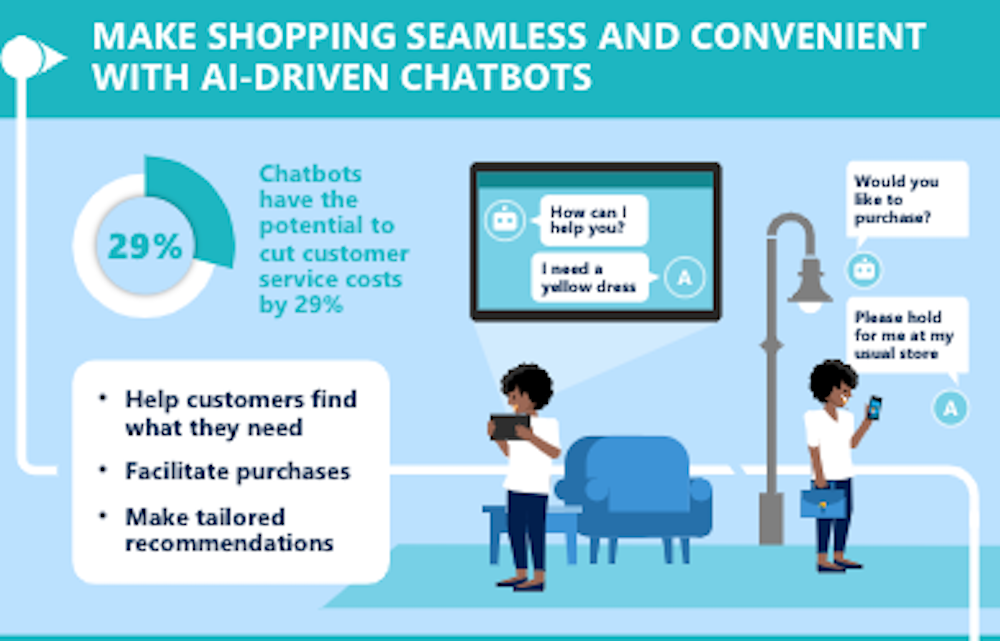 MAKE SHOPPING SEAMLESS AND CONVENIENT WITH AI-DRIVEN CHATBOTS

29%

Chatbots have the potential to cut customer service costs by 29%

How can I help you?

I need a yellow dress

A

Would you like to purchase?

Please hold for me at my usual store

A

• Help customers find what they need

• Facilitate purchases

• Make tailored recommendations